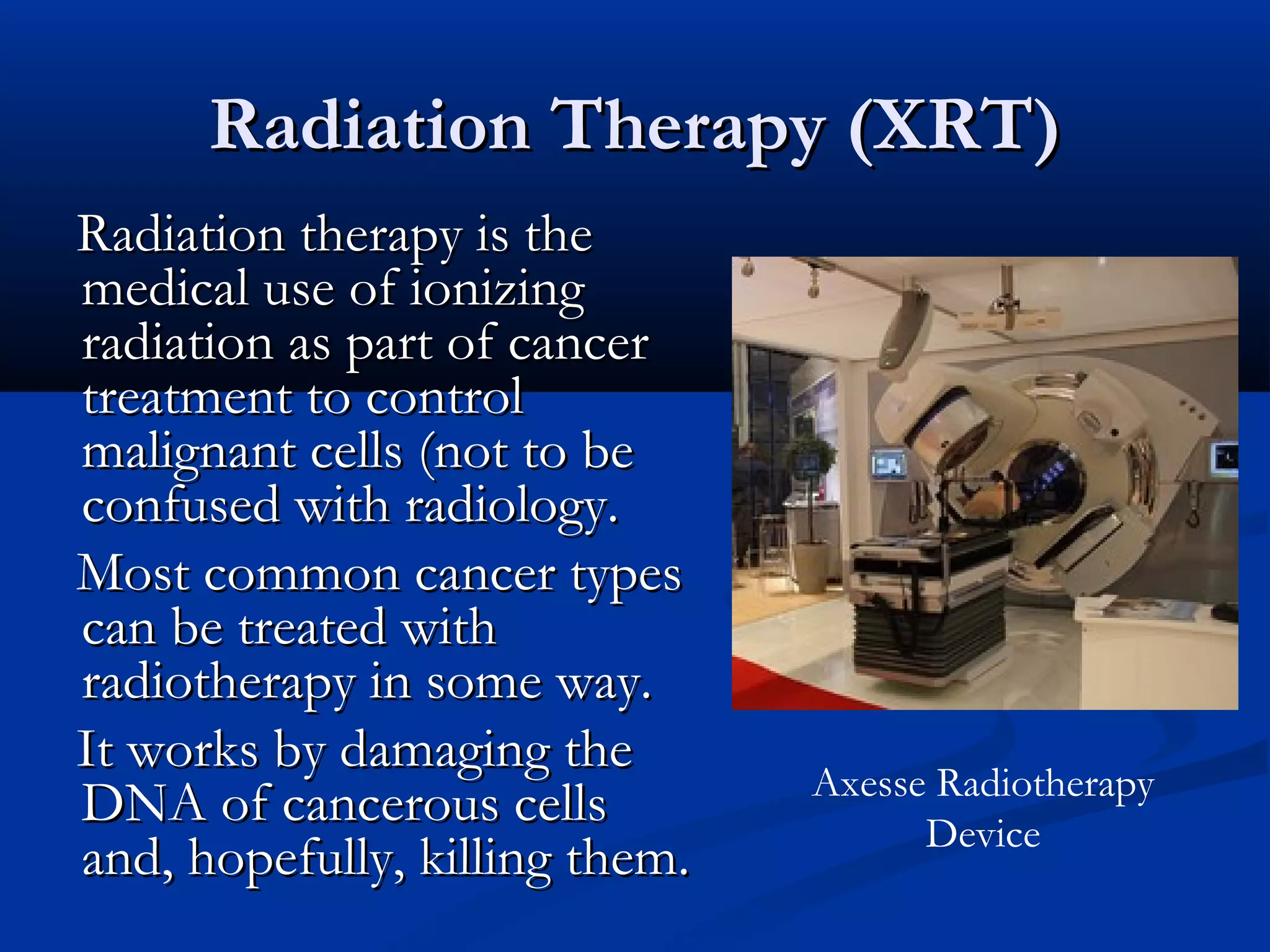 Radiation Therapy (XRT)

Radiation therapy is the medical use of ionizing radiation as part of cancer treatment to control malignant cells (not to be confused with radiology.

Most common cancer types can be treated with radiotherapy in some way.

It works by damaging the DNA of cancerous cells and, hopefully, killing them.

Axesse Radiotherapy Device